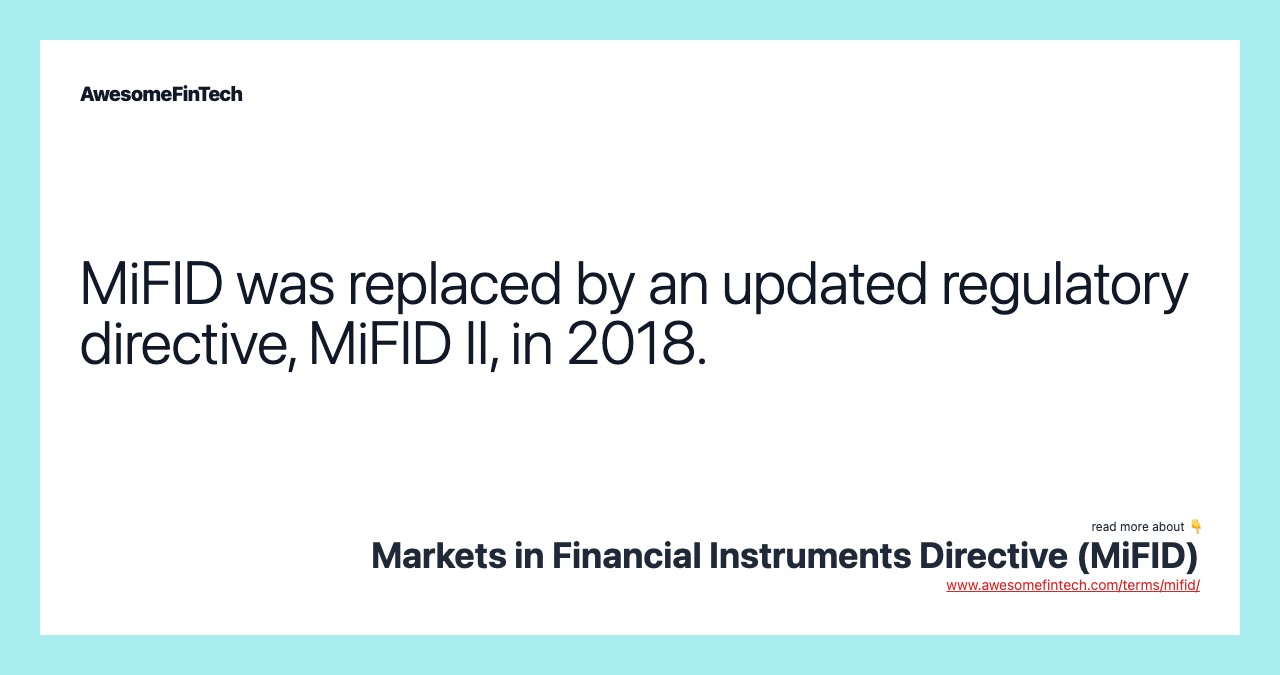 AwesomeFinTech

MiFID was replaced by an updated regulatory directive, MiFID II, in 2018.

read more about 👇

Markets in Financial Instruments Directive (MiFID)

www.awesomefintech.com/terms/mifid/